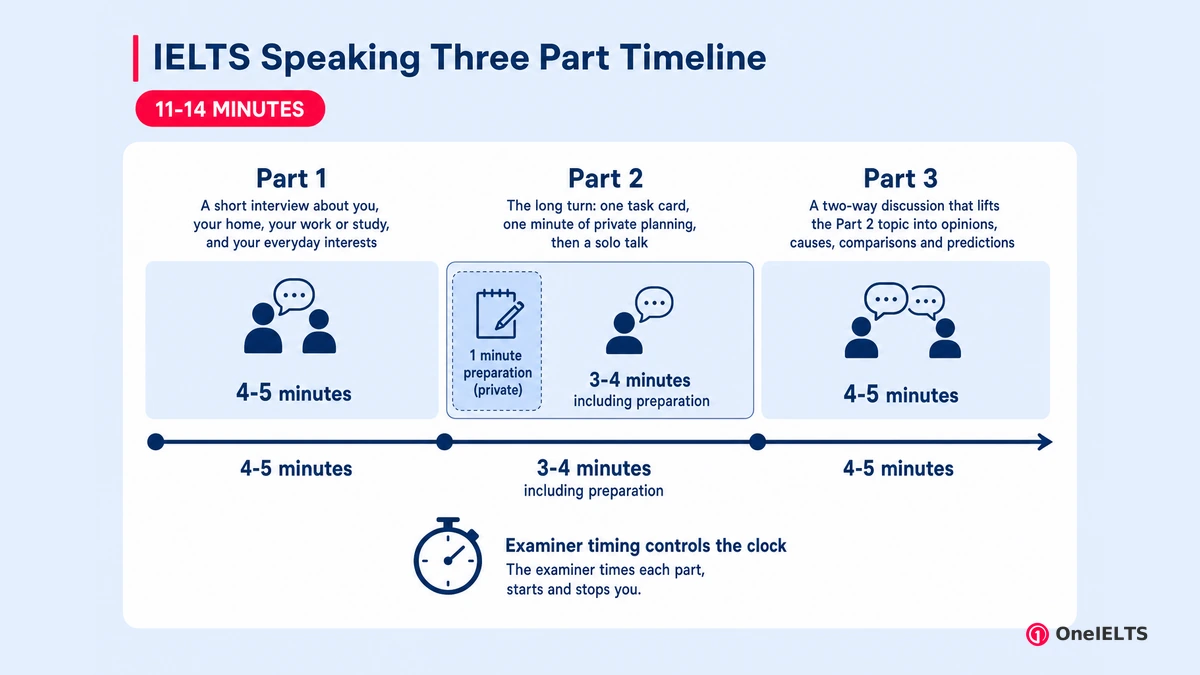 IELTS Speaking Three Part Timeline

11-14 MINUTES

Part 1
A short interview about you, your home, your work or study, and your everyday interests

4-5 minutes

Part 2
The long turn: one task card, one minute of private planning, then a solo talk

1 minute preparation (private)

3-4 minutes
including preparation

Part 3
A two-way discussion that lifts the Part 2 topic into opinions, causes, comparisons and predictions

4-5 minutes

4-5 minutes

3-4 minutes
including preparation

4-5 minutes

Examiner timing controls the clock
The examiner times each part, starts and stops you.

OneIELTS